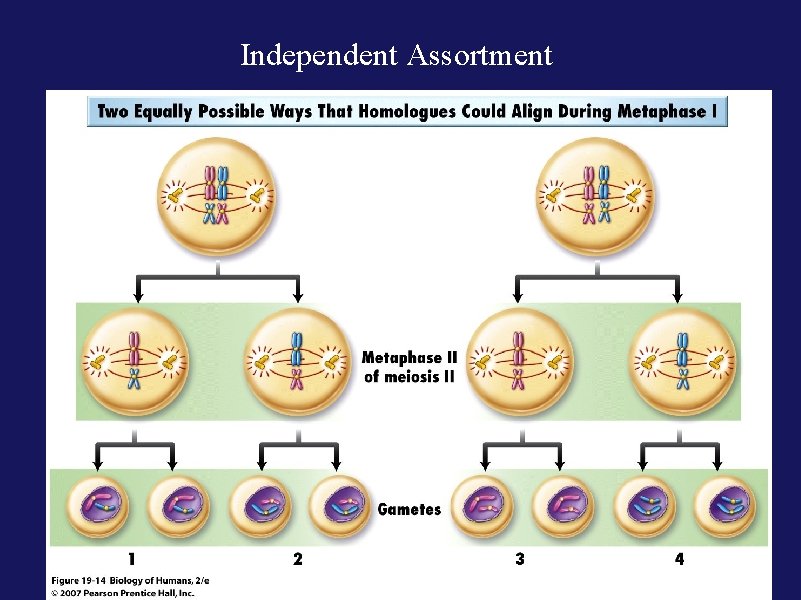 Independent Assortment

Two Equally Possible Ways That Homologues Could Align During Metaphase I

Metaphase II of meiosis II

Gametes

1

2

3

4

Figure 19-14 Biology of Humans, 2/e
© 2007 Pearson Prentice Hall, Inc.